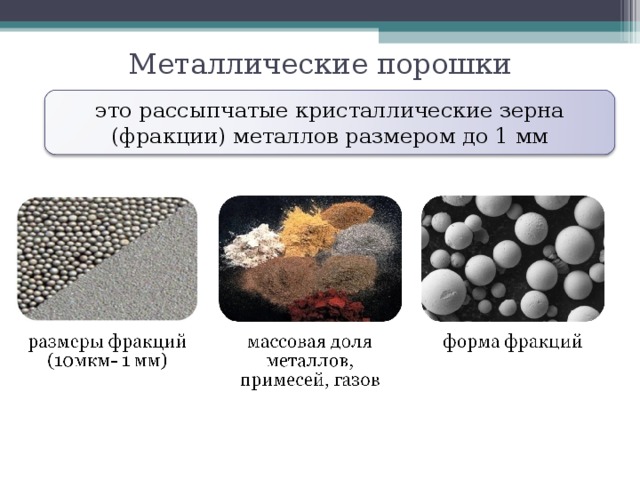 Металлические порошки

это рассыпчатые кристаллические зерна (фракции) металлов размером до 1 мм

размеры фракций (10мкм- 1 мм)

массовая доля металлов, примесей, газов

форма фракций